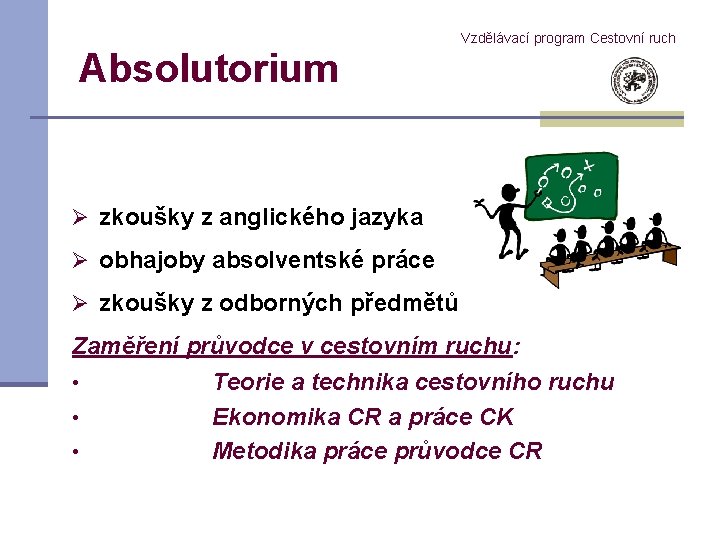 Vzdělávací program Cestovní ruch

Absolutorium

➢ zkoušky z anglického jazyka
➢ obhajoby absolventské práce
➢ zkoušky z odborných předmětů

Zaměření průvodce v cestovním ruchu:
• Teorie a technika cestovního ruchu
• Ekonomika CR a práce CK
• Metodika práce průvodce CR